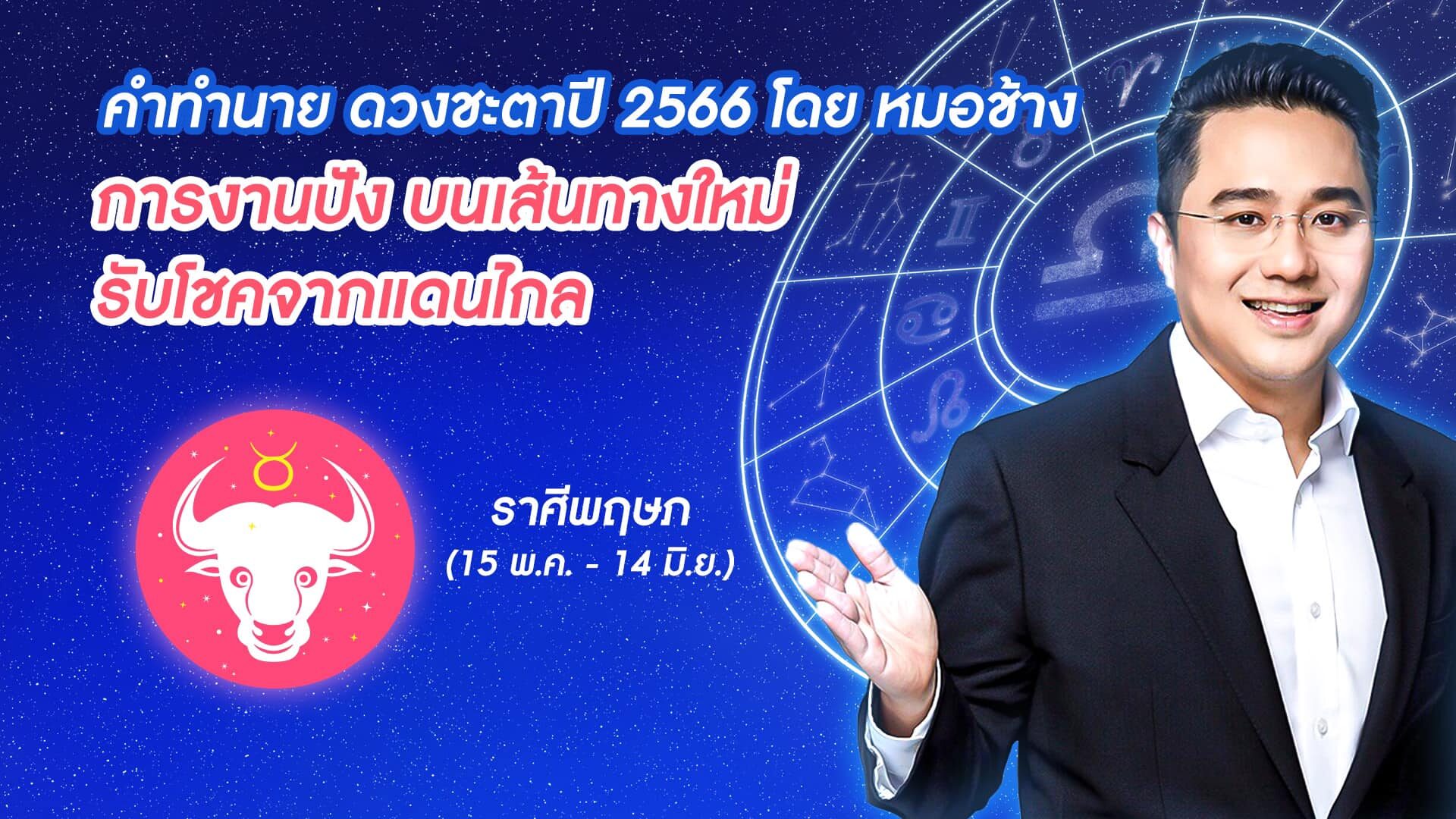 คำทำนาย ดวงชะตาปี 2566 โดย หมอช้าง

การงานปัง บนเส้นทางใหม่ รับโชคจากแดนไกล

ราศีพฤษภ
(15 พ.ค. - 14 มิ.ย.)